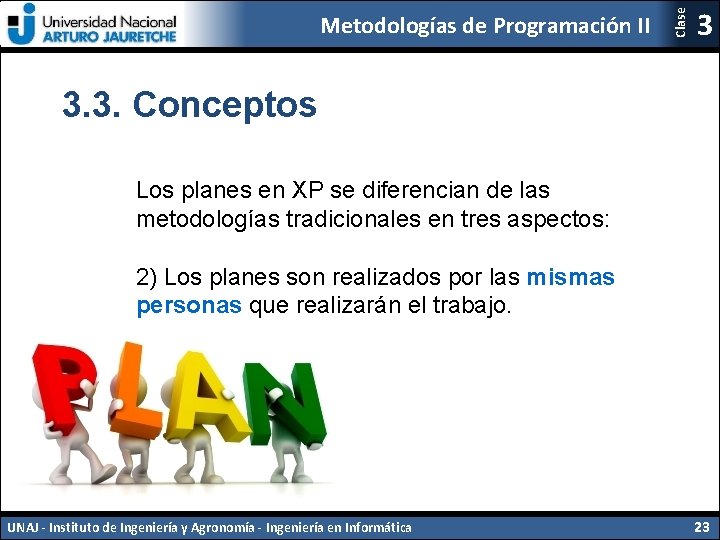 Universidad Nacional
ARTURO JAURETCHE

Metodologías de Programación II

Clase 3

3.3. Conceptos

Los planes en XP se diferencian de las metodologías tradicionales en tres aspectos:

2) Los planes son realizados por las mismas personas que realizarán el trabajo.

PLAN

UNAJ - Instituto de Ingeniería y Agronomía - Ingeniería en Informática

23